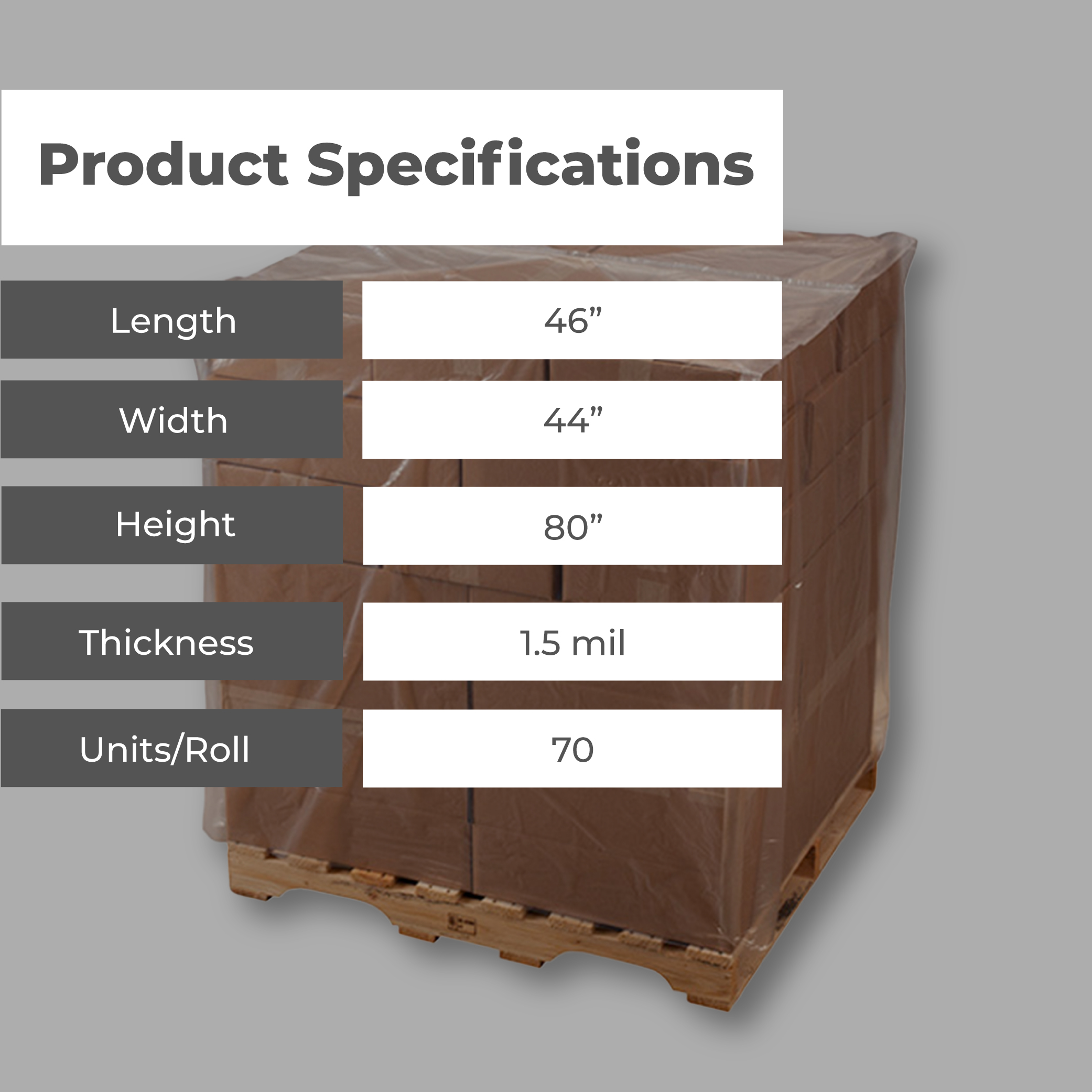 Product Specifications

Length
46"

Width
44"

Height
80"

Thickness
1.5 mil

Units/Roll
70